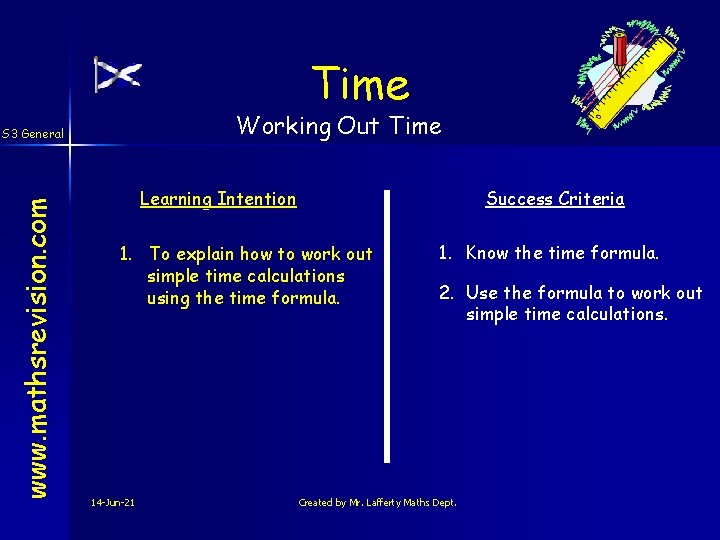 Time
Working Out Time

S3 General

www.mathsrevision.com

Learning Intention

1. To explain how to work out simple time calculations using the time formula.

Success Criteria

1. Know the time formula.

2. Use the formula to work out simple time calculations.

14-Jun-21

Created by Mr. Lafferty Maths Dept.